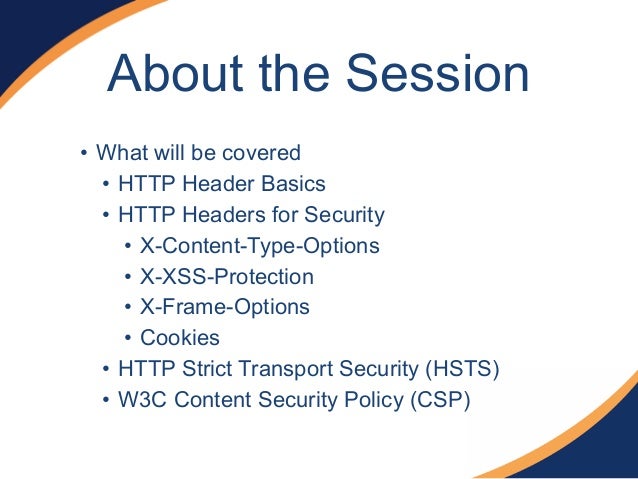 About the Session

• What will be covered
  • HTTP Header Basics
  • HTTP Headers for Security
    • X-Content-Type-Options
    • X-XSS-Protection
    • X-Frame-Options
    • Cookies
  • HTTP Strict Transport Security (HSTS)
  • W3C Content Security Policy (CSP)